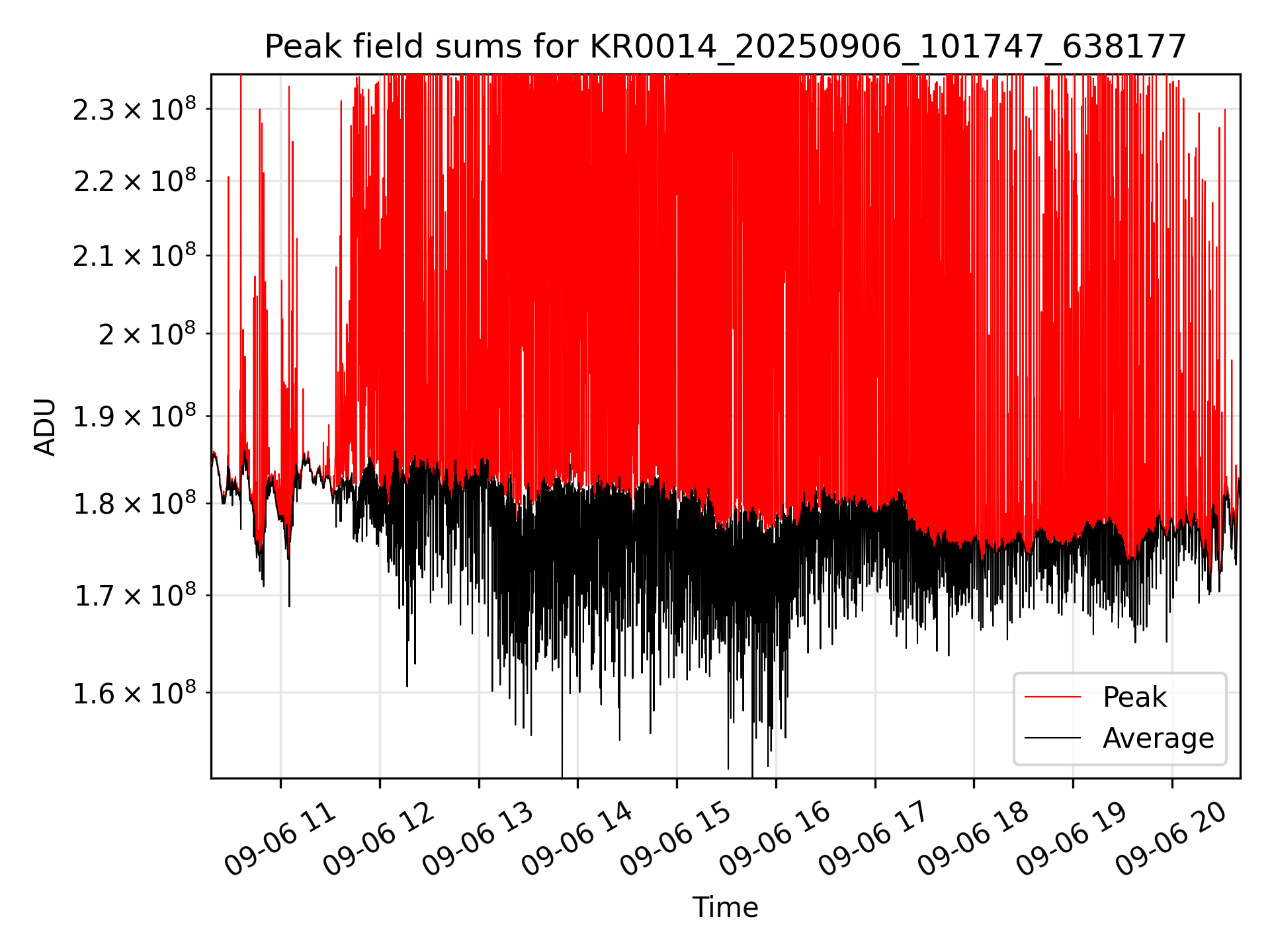 Peak field sums for KR0014_20250906_101747_638177

ADU

$2.3 \times 10^8$
$2.2 \times 10^8$
$2.1 \times 10^8$
$2 \times 10^8$
$1.9 \times 10^8$
$1.8 \times 10^8$
$1.7 \times 10^8$
$1.6 \times 10^8$

Peak
Average

09-06 11
09-06 12
09-06 13
09-06 14
09-06 15
09-06 16
09-06 17
09-06 18
09-06 19
09-06 20

Time